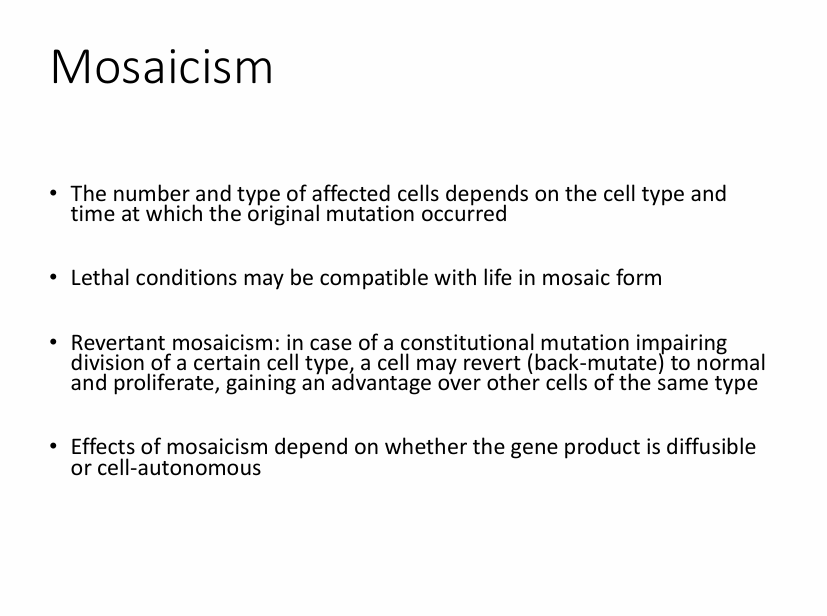 Mosaicism

• The number and type of affected cells depends on the cell type and time at which the original mutation occurred

• Lethal conditions may be compatible with life in mosaic form

• Revertant mosaicism: in case of a constitutional mutation impairing division of a certain cell type, a cell may revert (back-mutate) to normal and proliferate, gaining an advantage over other cells of the same type

• Effects of mosaicism depend on whether the gene product is diffusible or cell-autonomous